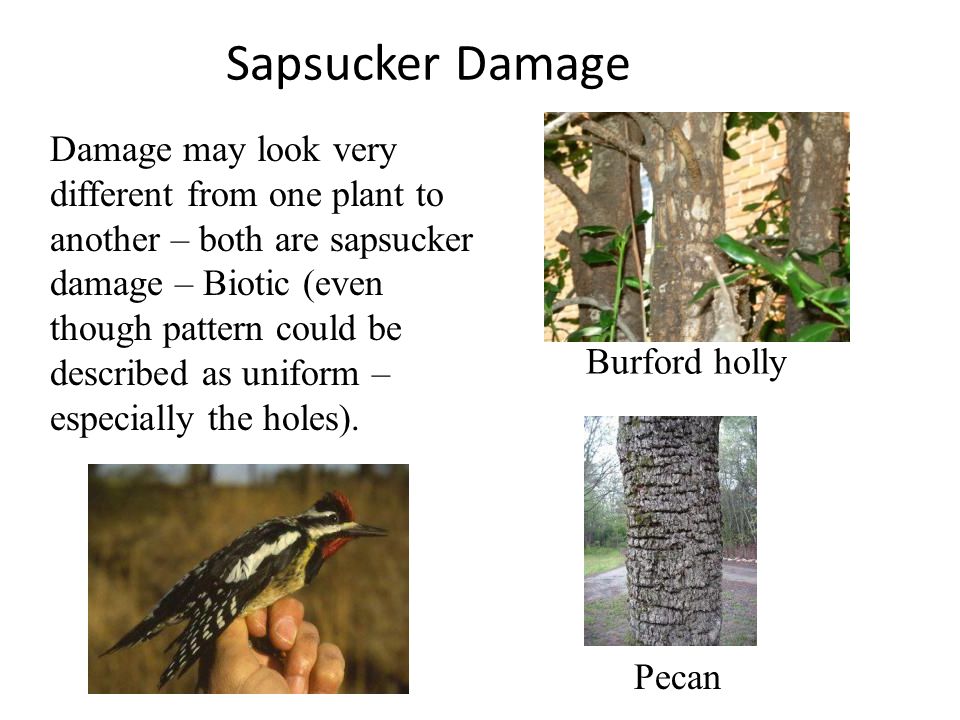 Sapsucker Damage

Damage may look very different from one plant to another – both are sapsucker damage – Biotic (even though pattern could be described as uniform – especially the holes).

Burford holly

Pecan